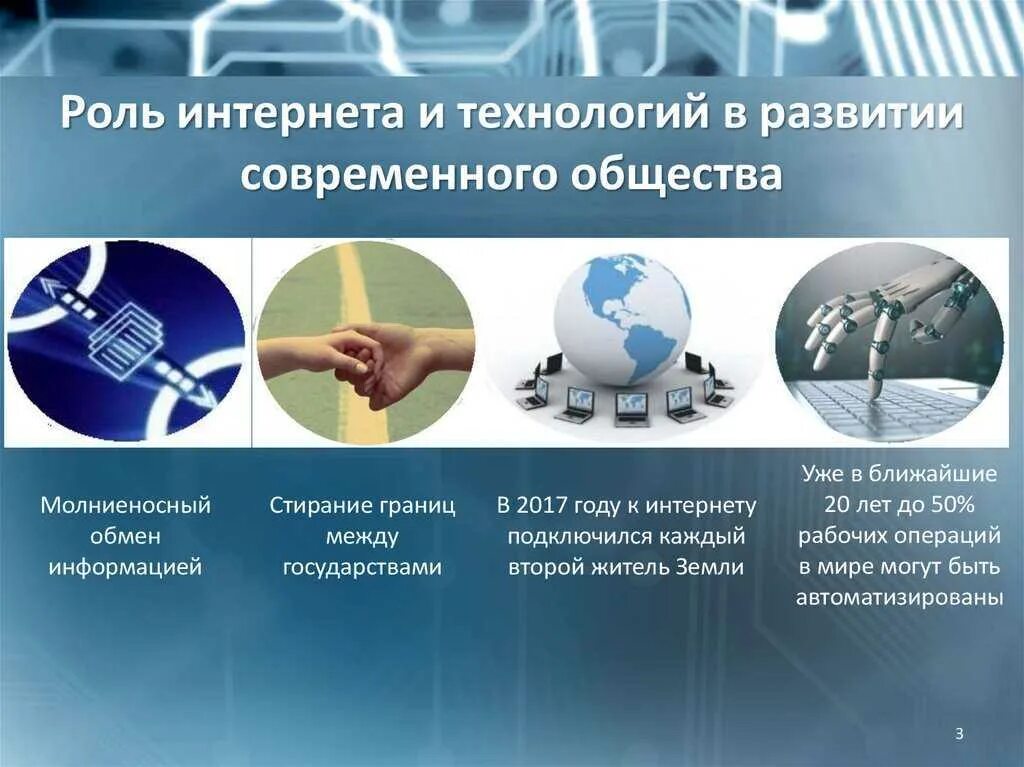 Роль интернета и технологий в развитии современного общества

Молниеносный обмен информацией

Стирание границ между государствами

В 2017 году к интернету подключился каждый второй житель Земли

Уже в ближайшие 20 лет до 50% рабочих операций в мире могут быть автоматизированы

3